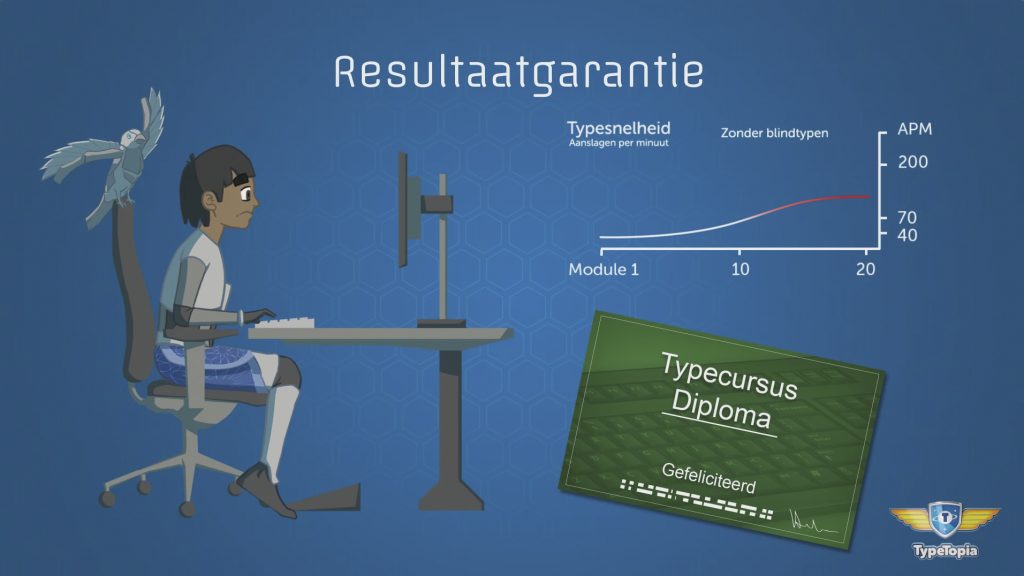 Resultaatgarantie

Typesnelheid
Aanslagen per minuut

Zonder blindtypen

APM
200
70
40

Module 1
10
20

Typecursus
Diploma

Gefeliciteerd

TypeTopia